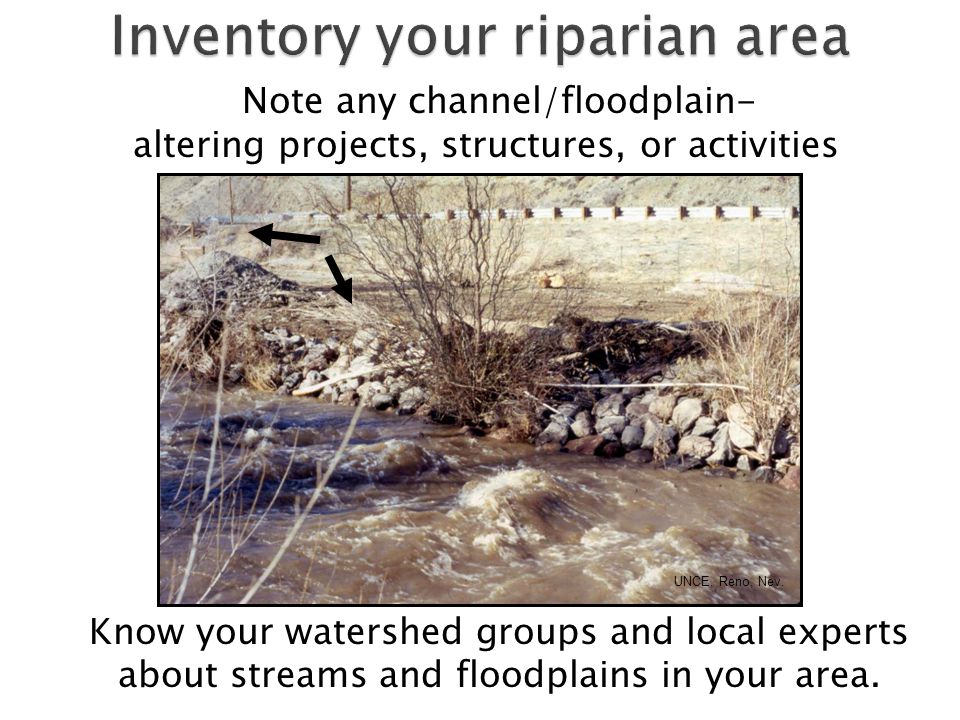 Inventory your riparian area

Note any channel/floodplain-altering projects, structures, or activities

UNCE, Reno, Nev.

Know your watershed groups and local experts about streams and floodplains in your area.